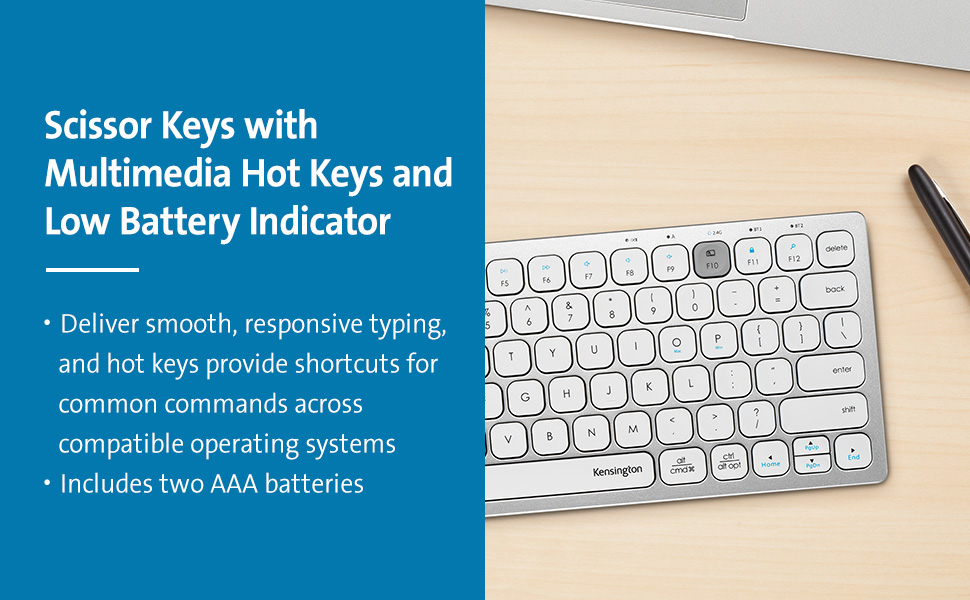 Scissor Keys with Multimedia Hot Keys and Low Battery Indicator

• Deliver smooth, responsive typing, and hot keys provide shortcuts for common commands across compatible operating systems
• Includes two AAA batteries

2.4G BT1 BT2

F5 F6 F7 F8 F9 F10 F11 F12 delete

% 5 ^ 6 & 7 * 8 ( 9 ) 0 _ - + = back

T Y U I O P { [ } ] | \

G H J K L : ; " ' enter

V B N M < , > . ? / shift

Kensington alt cmd⌘ ctrl alt opt Home PgUp PgDn End